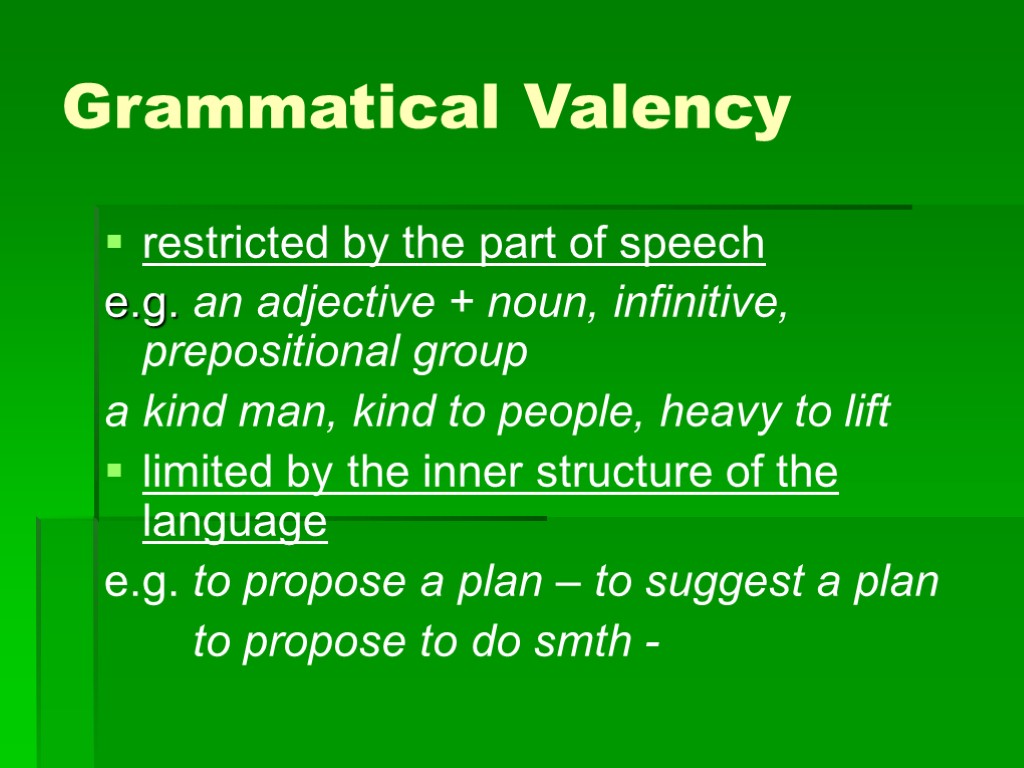 Grammatical Valency

restricted by the part of speech

e.g. an adjective + noun, infinitive, prepositional group

a kind man, kind to people, heavy to lift

limited by the inner structure of the language

e.g. to propose a plan – to suggest a plan

to propose to do smth -